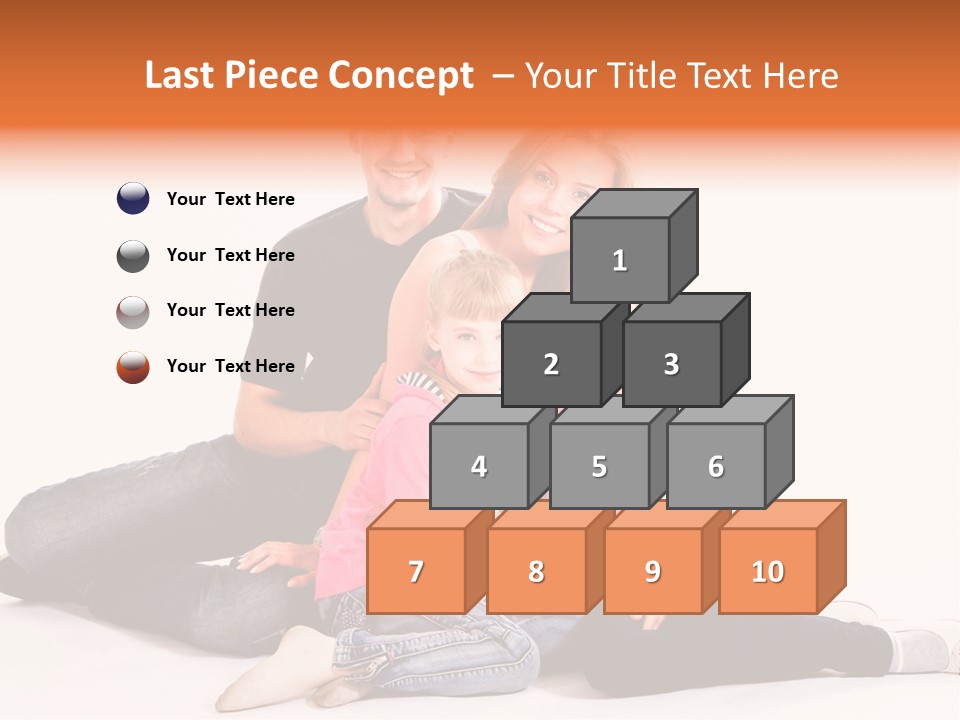 Last Piece Concept – Your Title Text Here

Your Text Here

Your Text Here

Your Text Here

Your Text Here

1

2

3

4

5

6

7

8

9

10